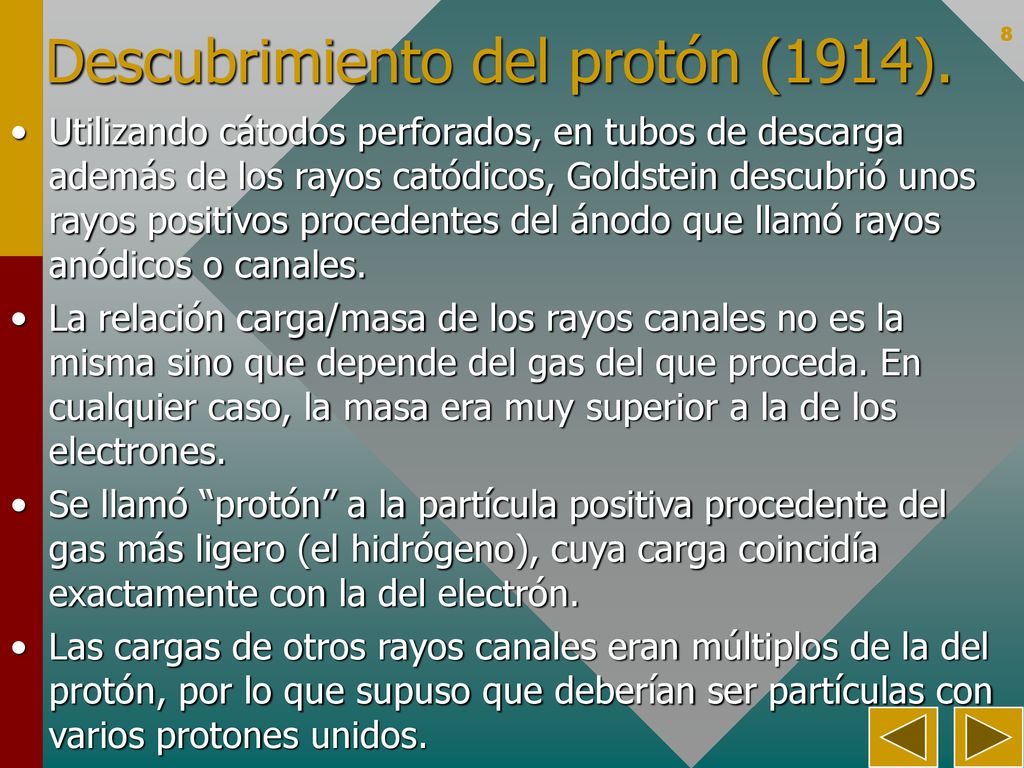 8

Descubrimiento del protón (1914).

• Utilizando cátodos perforados, en tubos de descarga además de los rayos catódicos, Goldstein descubrió unos rayos positivos procedentes del ánodo que llamó rayos anódicos o canales.

• La relación carga/masa de los rayos canales no es la misma sino que depende del gas del que proceda. En cualquier caso, la masa era muy superior a la de los electrones.

• Se llamó “protón” a la partícula positiva procedente del gas más ligero (el hidrógeno), cuya carga coincidía exactamente con la del electrón.

• Las cargas de otros rayos canales eran múltiplos de la del protón, por lo que supuso que deberían ser partículas con varios protones unidos.